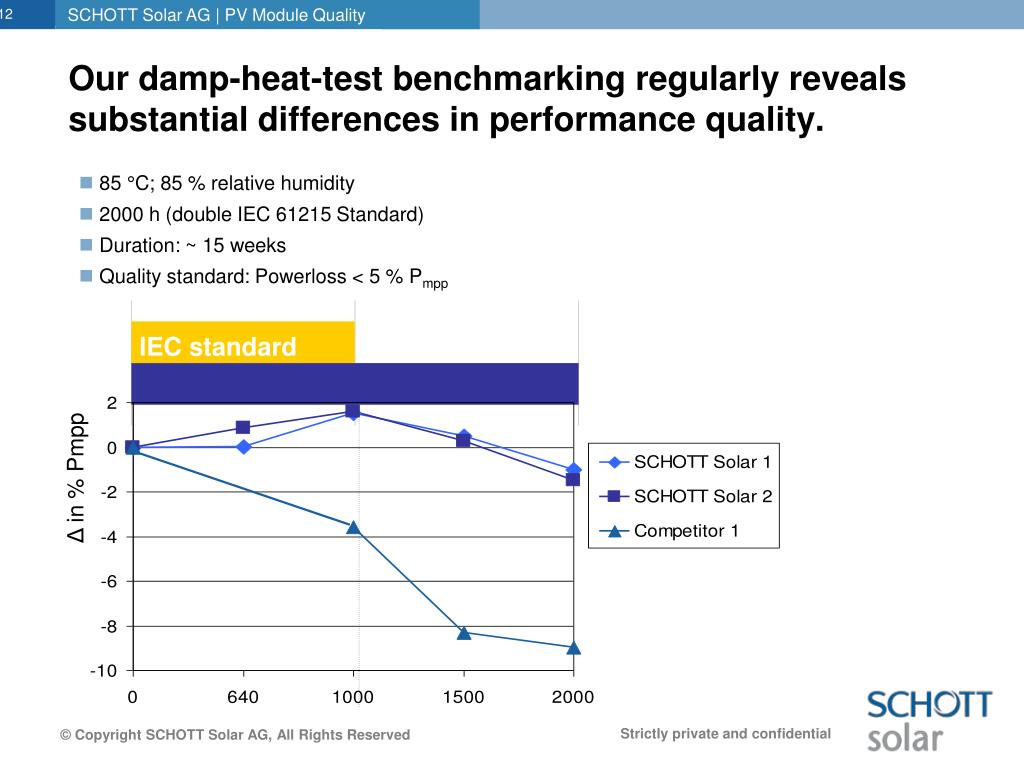 12 SCHOTT Solar AG | PV Module Quality

Our damp-heat-test benchmarking regularly reveals substantial differences in performance quality.

85 °C; 85 % relative humidity

2000 h (double IEC 61215 Standard)

Duration: ~ 15 weeks

Quality standard: Powerloss < 5 % $P_{mpp}$

IEC standard

Δ in % Pmpp

2
0
-2
-4
-6
-8
-10

0 640 1000 1500 2000

SCHOTT Solar 1
SCHOTT Solar 2
Competitor 1

© Copyright SCHOTT Solar AG, All Rights Reserved

Strictly private and confidential

SCHOTT solar